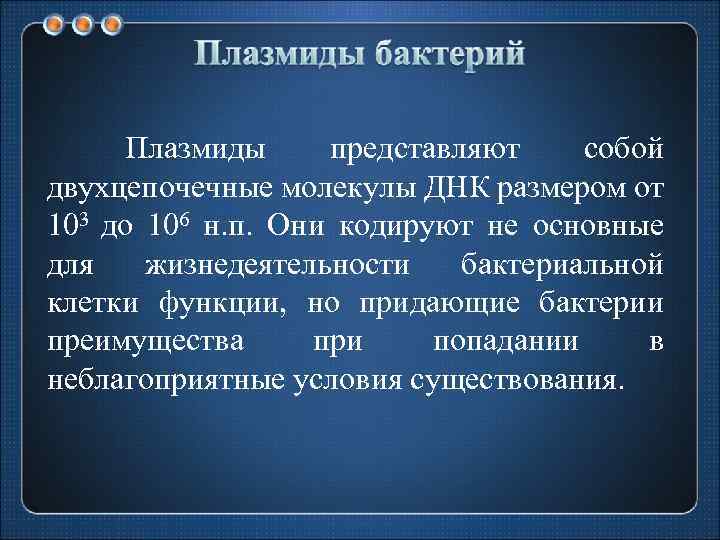 Плазмиды бактерий

Плазмиды представляют собой двухцепочечные молекулы ДНК размером от $10^3$ до $10^6$ н.п. Они кодируют не основные для жизнедеятельности бактериальной клетки функции, но придающие бактерии преимущества при попадании в неблагоприятные условия существования.